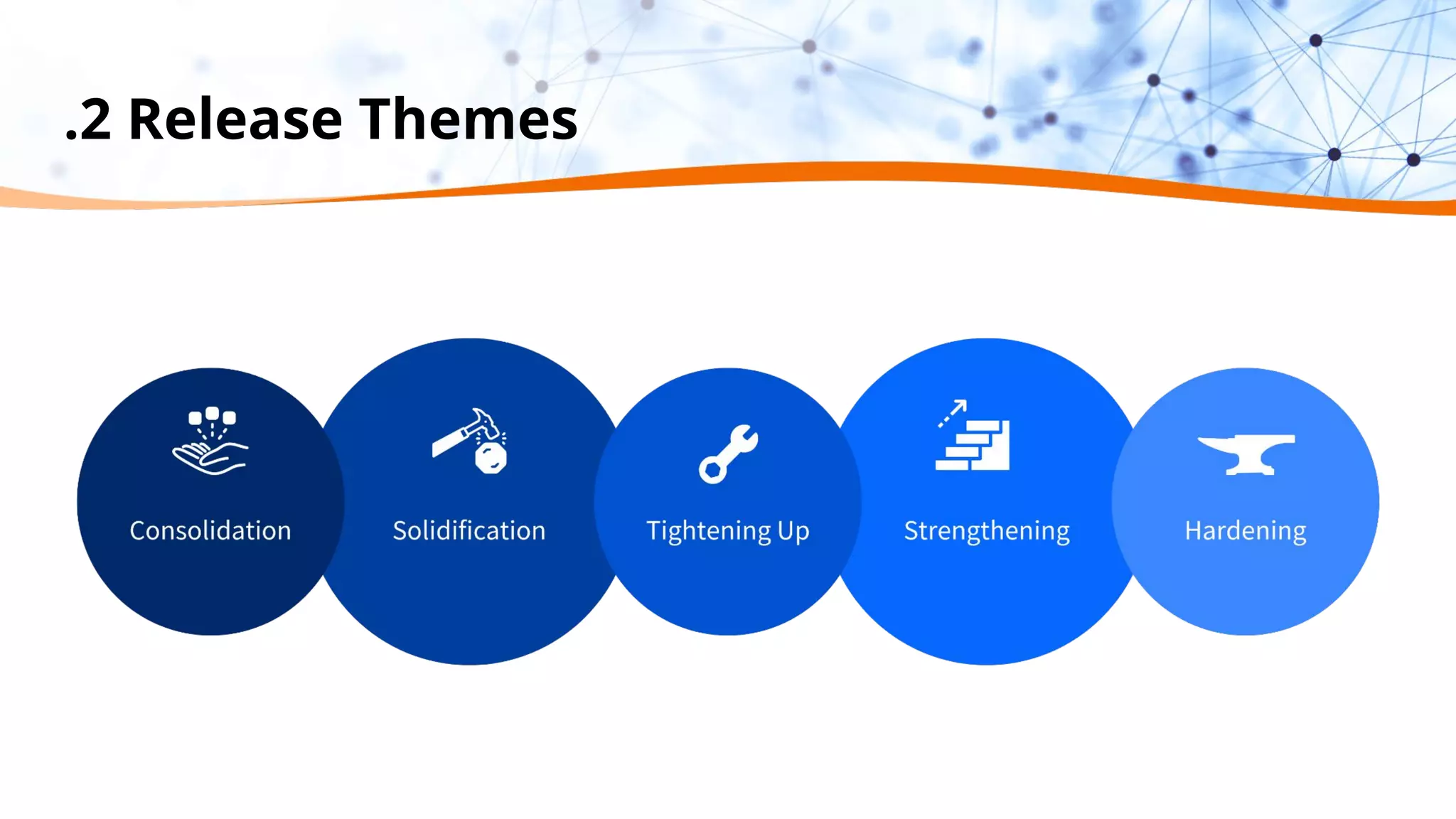 .2 Release Themes

Consolidation

Solidification

Tightening Up

Strengthening

Hardening